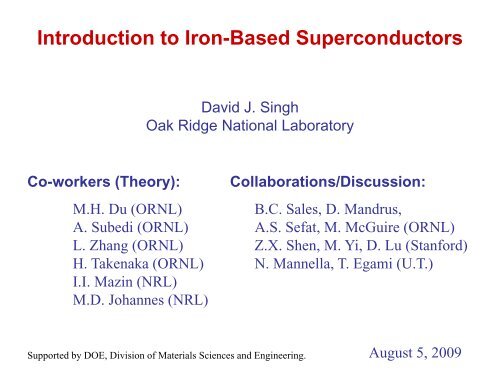 Introduction to Iron-Based Superconductors

David J. Singh
Oak Ridge National Laboratory

Co-workers (Theory):

M.H. Du (ORNL)
A. Subedi (ORNL)
L. Zhang (ORNL)
H. Takenaka (ORNL)
I.I. Mazin (NRL)
M.D. Johannes (NRL)

Collaborations/Discussion:

B.C. Sales, D. Mandrus,
A.S. Sefat, M. McGuire (ORNL)
Z.X. Shen, M. Yi, D. Lu (Stanford)
N. Mannella, T. Egami (U.T.)

Supported by DOE, Division of Materials Sciences and Engineering.

August 5, 2009